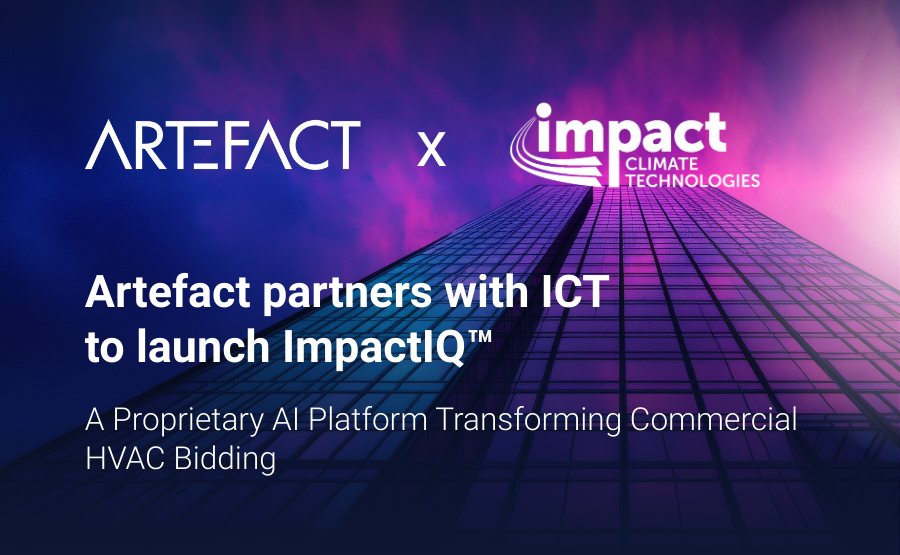 ARTEFACT x impact CLIMATE TECHNOLOGIES

Artefact partners with ICT to launch ImpactIQ™

A Proprietary AI Platform Transforming Commercial HVAC Bidding